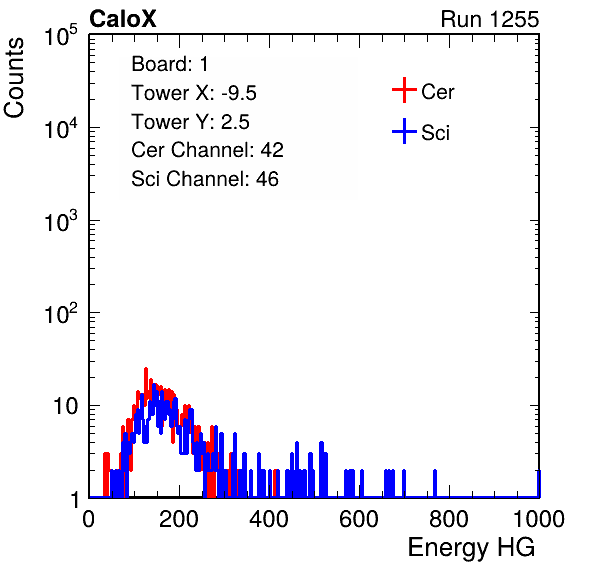 CaloX

Run 1255

Counts

$10^5$

$10^4$

$10^3$

$10^2$

10

1

Board: 1

Tower X: -9.5

Tower Y: 2.5

Cer Channel: 42

Sci Channel: 46

Cer

Sci

0

200

400

600

800

1000

Energy HG